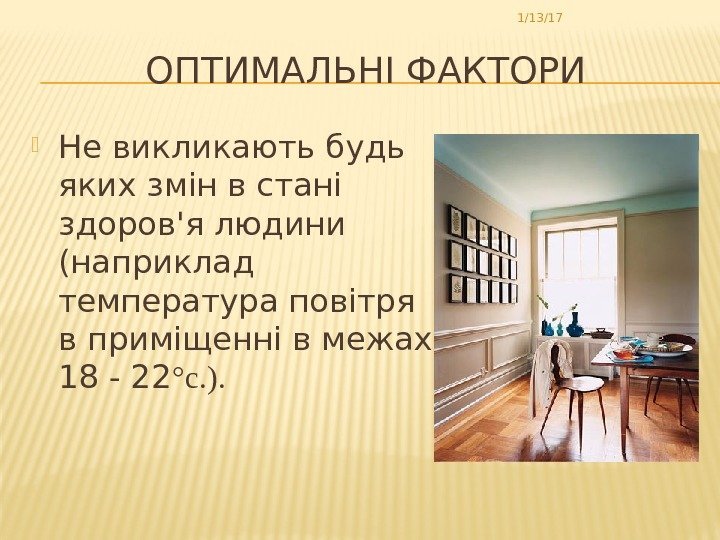 1/13/17

ОПТИМАЛЬНІ ФАКТОРИ

Не викликають будь яких змін в стані здоров'я людини (наприклад температура повітря в приміщенні в межах 18 - 22°с.).